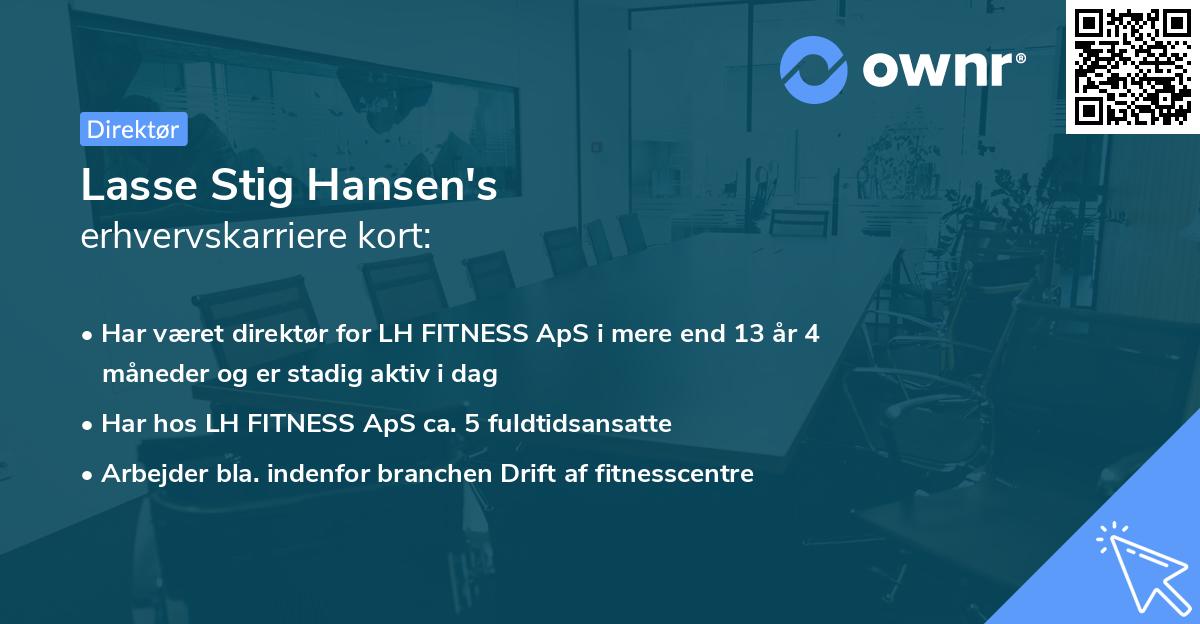 ownr®

Direktør

Lasse Stig Hansen's
erhvervskarriere kort:

• Har været direktør for LH FITNESS ApS i mere end 13 år 4 måneder og er stadig aktiv i dag
• Har hos LH FITNESS ApS ca. 5 fuldtidsansatte
• Arbejder bla. indenfor branchen Drift af fitnesscentre